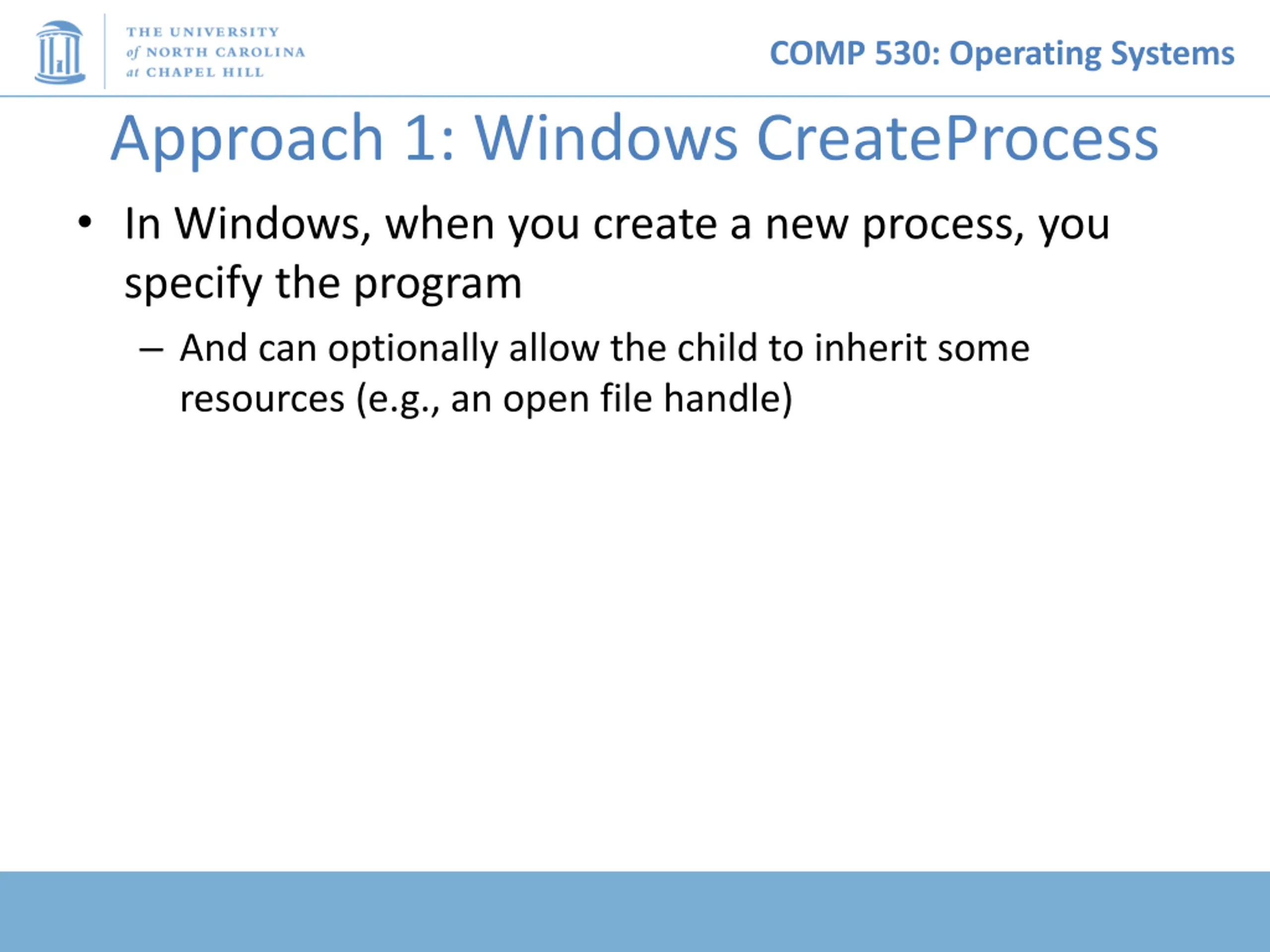 THE UNIVERSITY of NORTH CAROLINA at CHAPEL HILL

COMP 530: Operating Systems

Approach 1: Windows CreateProcess

• In Windows, when you create a new process, you specify the program

– And can optionally allow the child to inherit some resources (e.g., an open file handle)